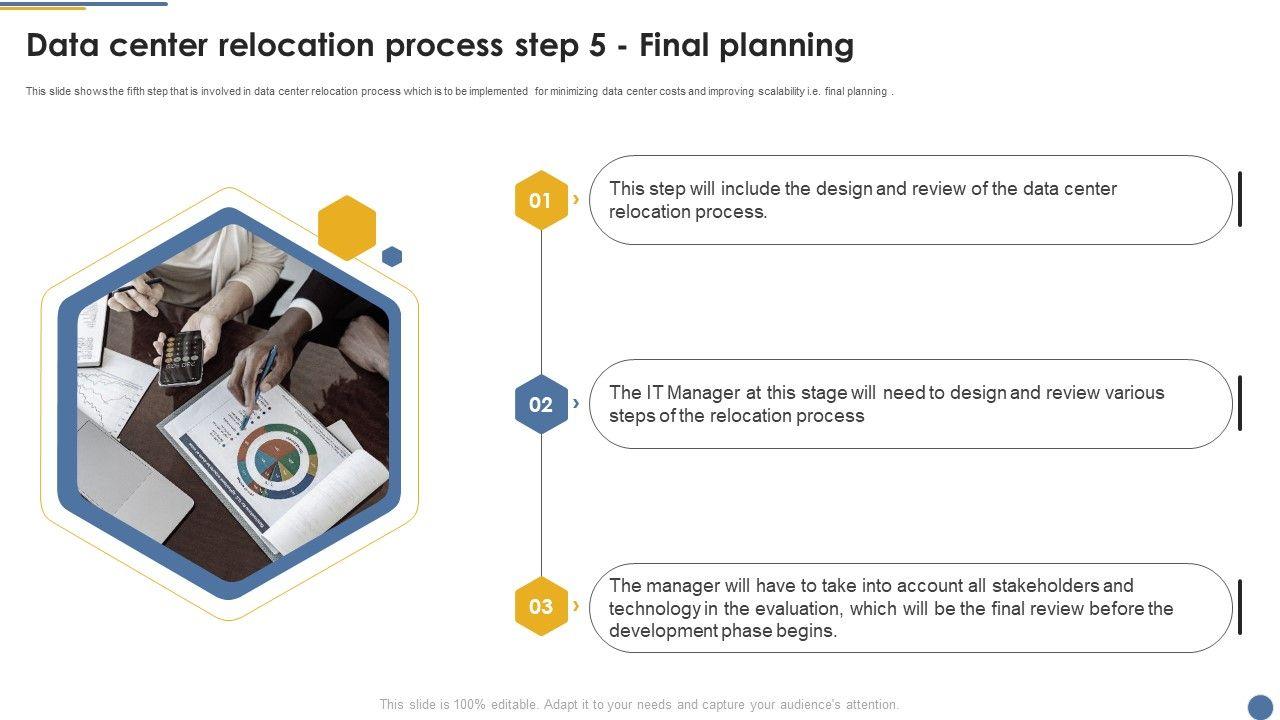 Data center relocation process step 5 - Final planning

This slide shows the fifth step that is involved in data center relocation process which is to be implemented for minimizing data center costs and improving scalability i.e. final planning .

01

This step will include the design and review of the data center relocation process.

02

The IT Manager at this stage will need to design and review various steps of the relocation process

03

The manager will have to take into account all stakeholders and technology in the evaluation, which will be the final review before the development phase begins.

This slide is 100% editable. Adapt it to your needs and capture your audience's attention.